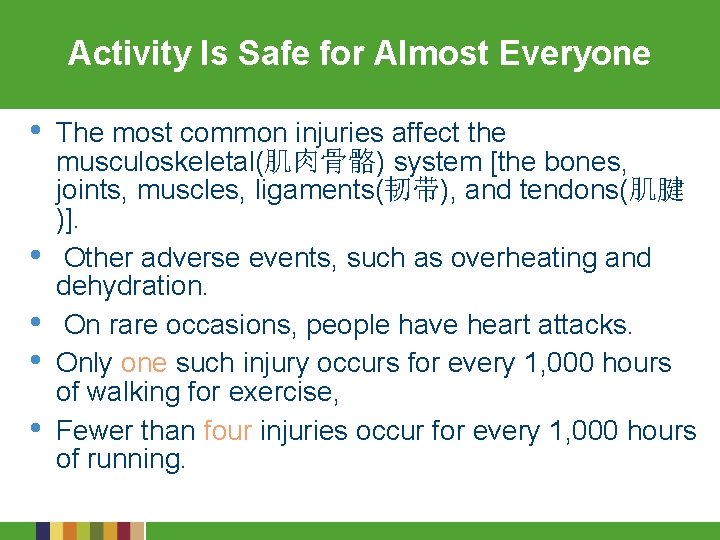 Activity Is Safe for Almost Everyone

• The most common injuries affect the musculoskeletal(肌肉骨骼) system [the bones, joints, muscles, ligaments(韧带), and tendons(肌腱)].

• Other adverse events, such as overheating and dehydration.

• On rare occasions, people have heart attacks.

• Only one such injury occurs for every 1,000 hours of walking for exercise,

• Fewer than four injuries occur for every 1,000 hours of running.